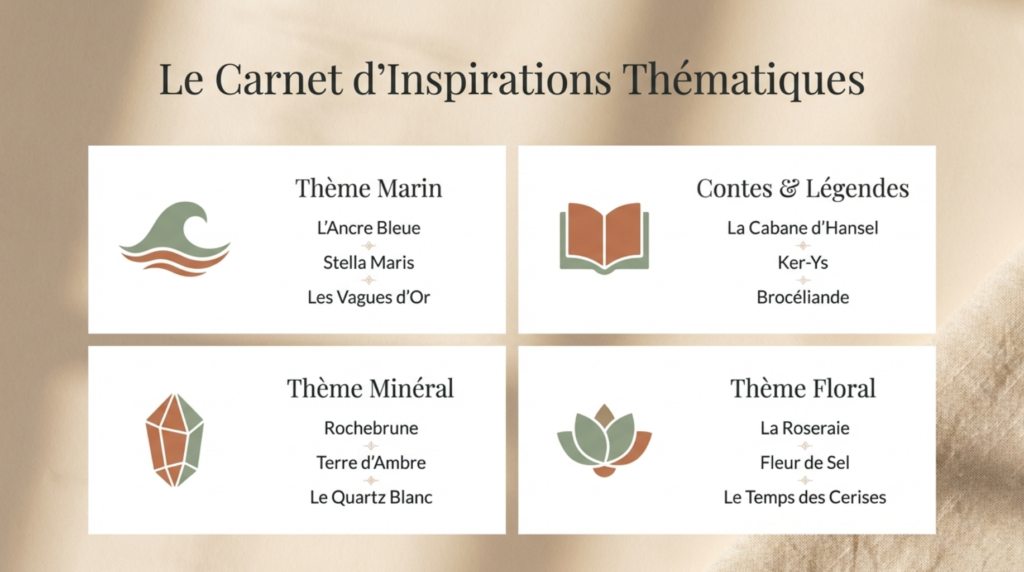 Le Carnet d'Inspirations Thématiques

Thème Marin
L'Ancre Bleue
Stella Maris
Les Vagues d'Or

Contes & Légendes
La Cabane d'Hansel
Ker-Ys
Brocéliande

Thème Minéral
Rochebrune
Terre d'Ambre
Le Quartz Blanc

Thème Floral
La Roseraie
Fleur de Sel
Le Temps des Cerises